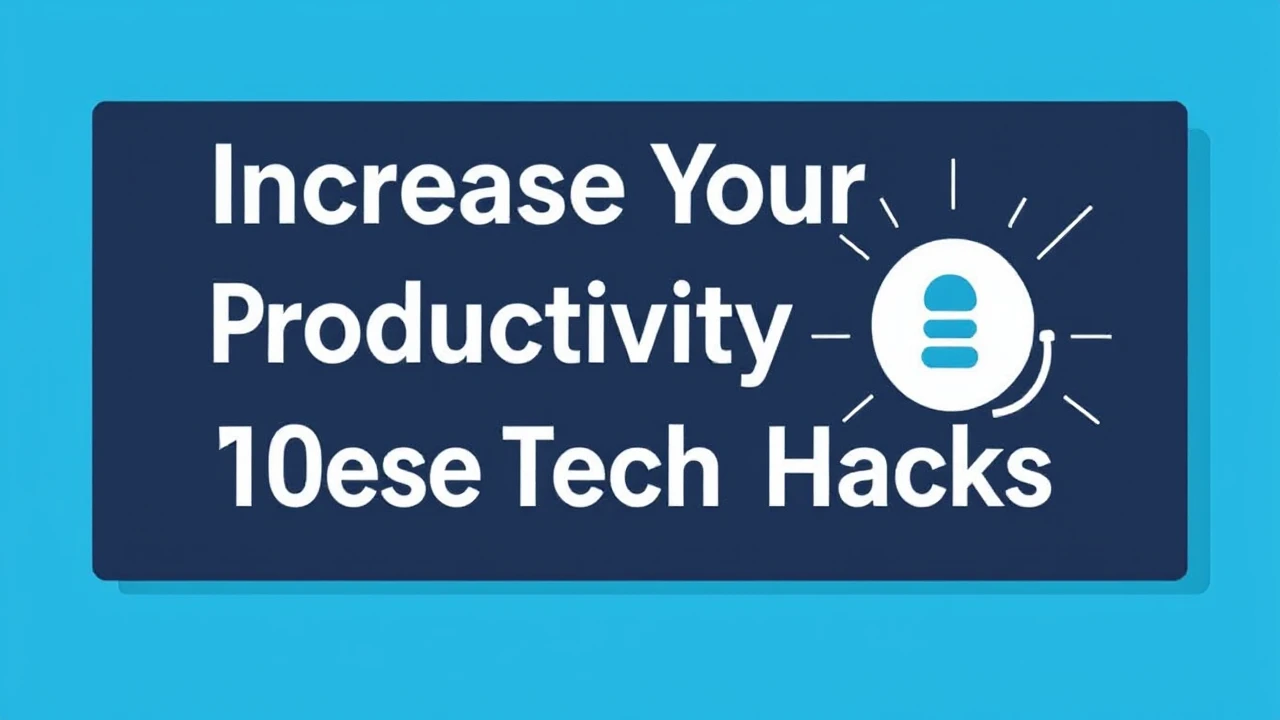 Increase Your Productivity 10ese Tech Hacks